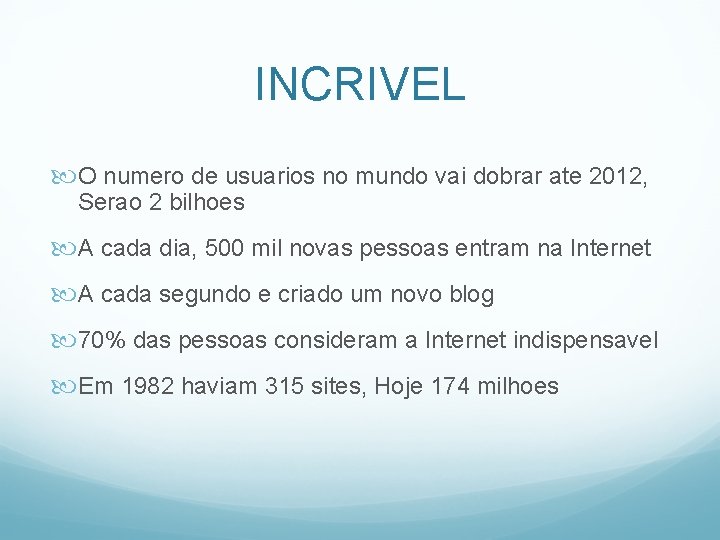 INCRIVEL

O numero de usuarios no mundo vai dobrar ate 2012, Serao 2 bilhoes

A cada dia, 500 mil novas pessoas entram na Internet

A cada segundo e criado um novo blog

70% das pessoas consideram a Internet indispensavel

Em 1982 haviam 315 sites, Hoje 174 milhoes